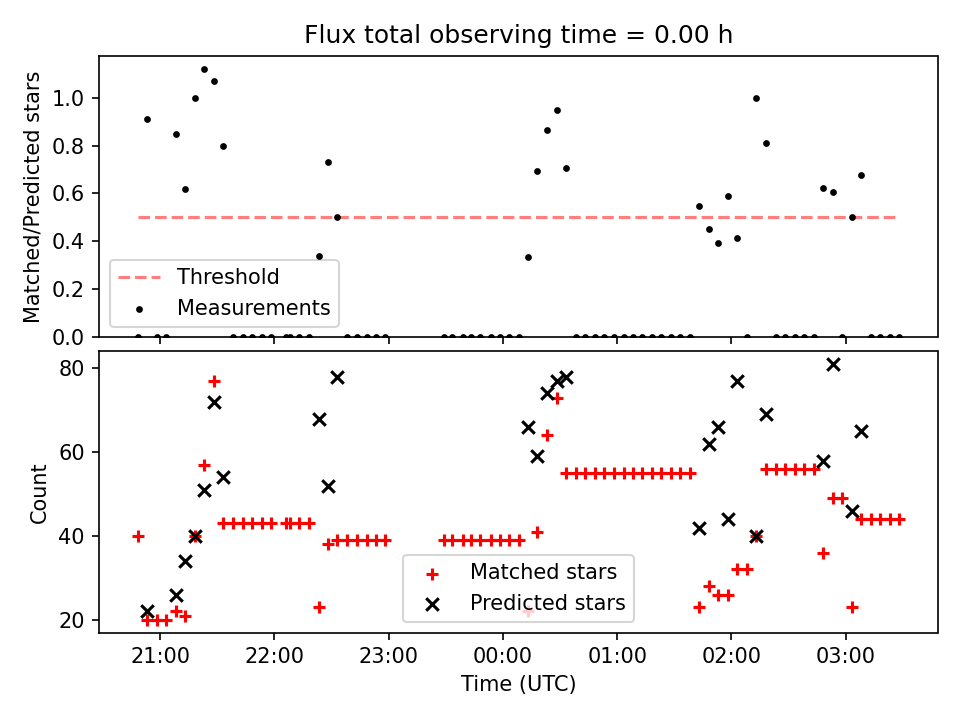 Flux total observing time = 0.00 h

Matched/Predicted stars

1.0
0.8
0.6
0.4
0.2
0.0

Threshold
Measurements

Count

80
60
40
20

Matched stars
Predicted stars

21:00
22:00
23:00
00:00
01:00
02:00
03:00

Time (UTC)